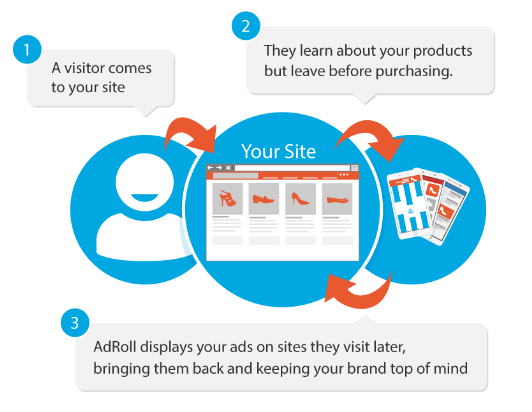 1
A visitor comes to your site

2
They learn about your products but leave before purchasing.

Your Site

3
AdRoll displays your ads on sites they visit later, bringing them back and keeping your brand top of mind